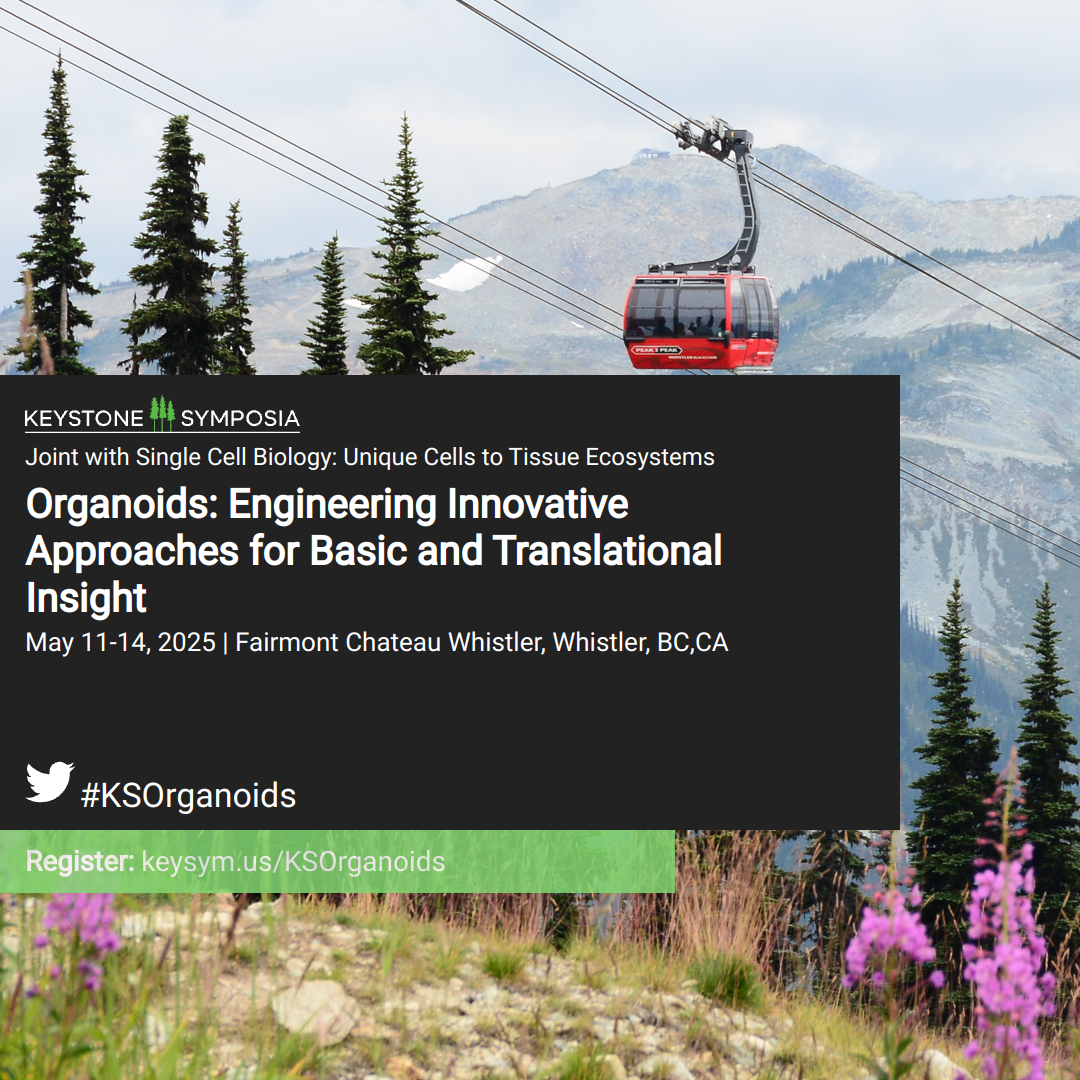 PEAK 2 PEAK

KEYSTONE SYMPOSIA

Joint with Single Cell Biology: Unique Cells to Tissue Ecosystems

Organoids: Engineering Innovative Approaches for Basic and Translational Insight

May 11-14, 2025 | Fairmont Chateau Whistler, Whistler, BC,CA

#KSOrganoids

Register: keysym.us/KSOrganoids